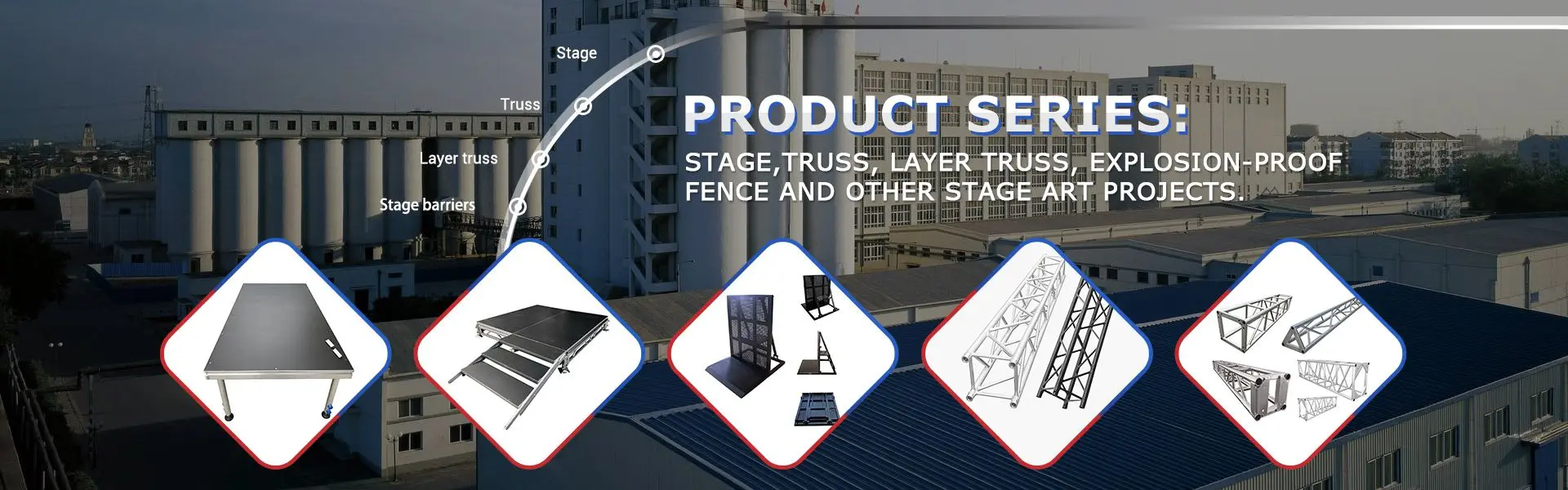 Stage

Truss

Layer truss

Stage barriers

PRODUCT SERIES:

STAGE,TRUSS, LAYER TRUSS, EXPLOSION-PROOF FENCE AND OTHER STAGE ART PROJECTS.